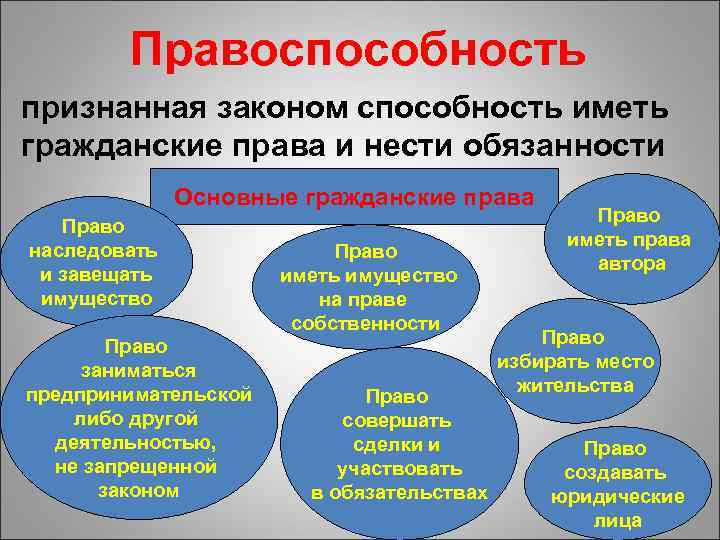 Правоспособность

признанная законом способность иметь гражданские права и нести обязанности

Основные гражданские права

Право наследовать и завещать имущество

Право иметь имущество на праве собственности

Право иметь права автора

Право заниматься предпринимательской либо другой деятельностью, не запрещенной законом

Право совершать сделки и участвовать в обязательствах

Право избирать место жительства

Право создавать юридические лица